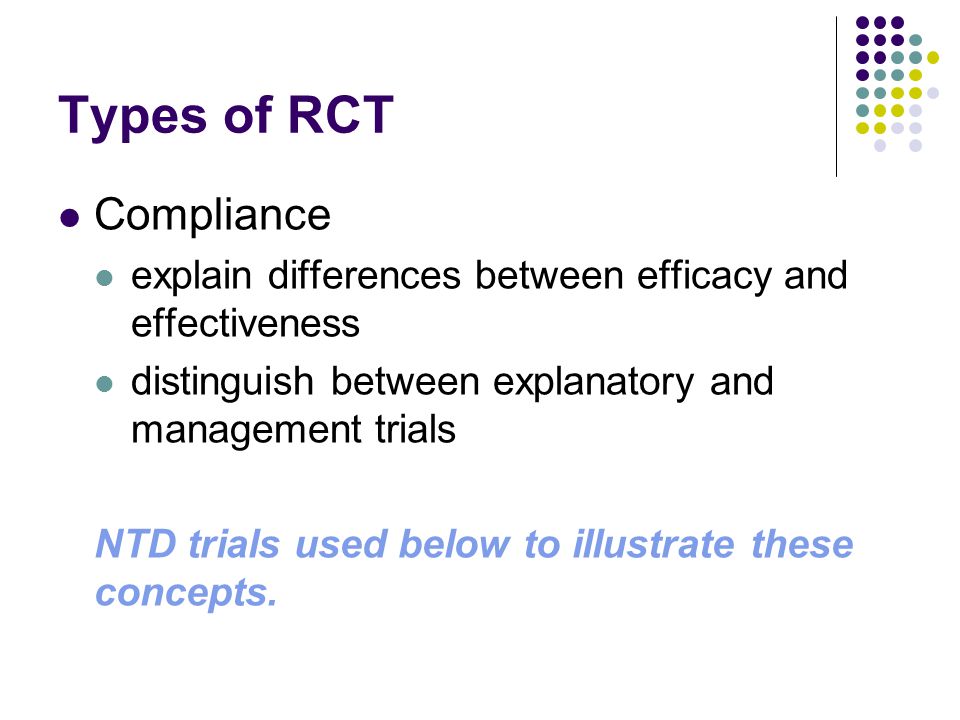 Types of RCT

Compliance

explain differences between efficacy and effectiveness

distinguish between explanatory and management trials

NTD trials used below to illustrate these concepts.